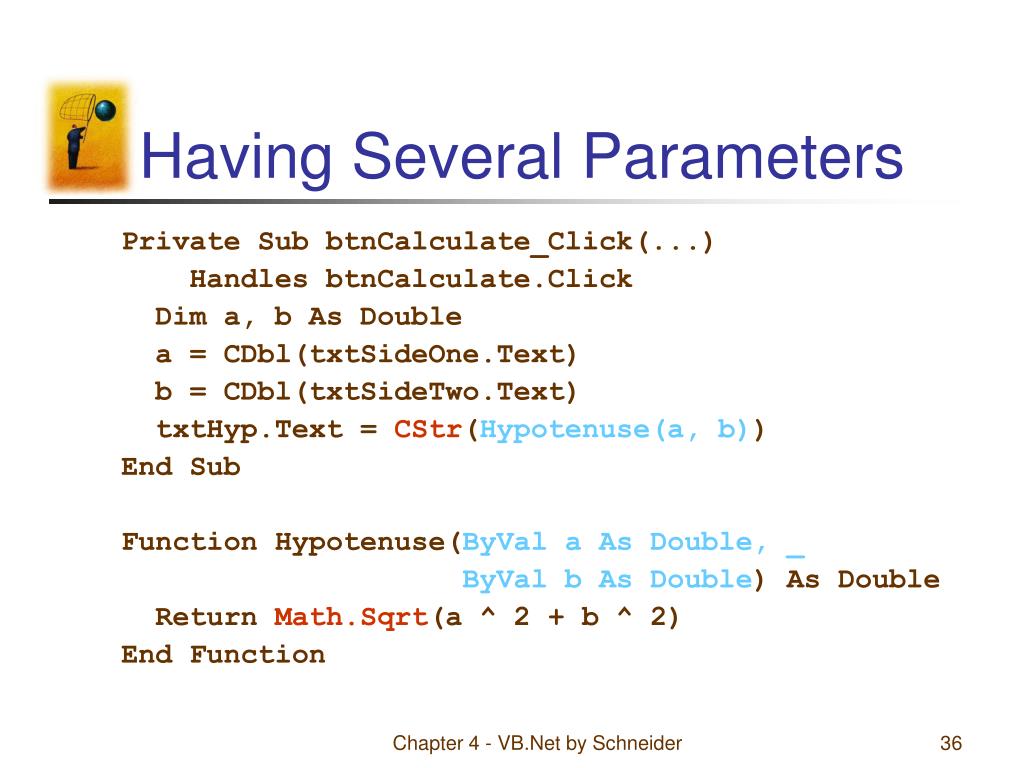 Having Several Parameters

Private Sub btnCalculate_Click(...)
    Handles btnCalculate.Click
  Dim a, b As Double
  a = CDbl(txtSideOne.Text)
  b = CDbl(txtSideTwo.Text)
  txtHyp.Text = CStr(Hypotenuse(a, b))
End Sub

Function Hypotenuse(ByVal a As Double, _
                    ByVal b As Double) As Double
  Return Math.Sqrt(a ^ 2 + b ^ 2)
End Function

Chapter 4 - VB.Net by Schneider

36